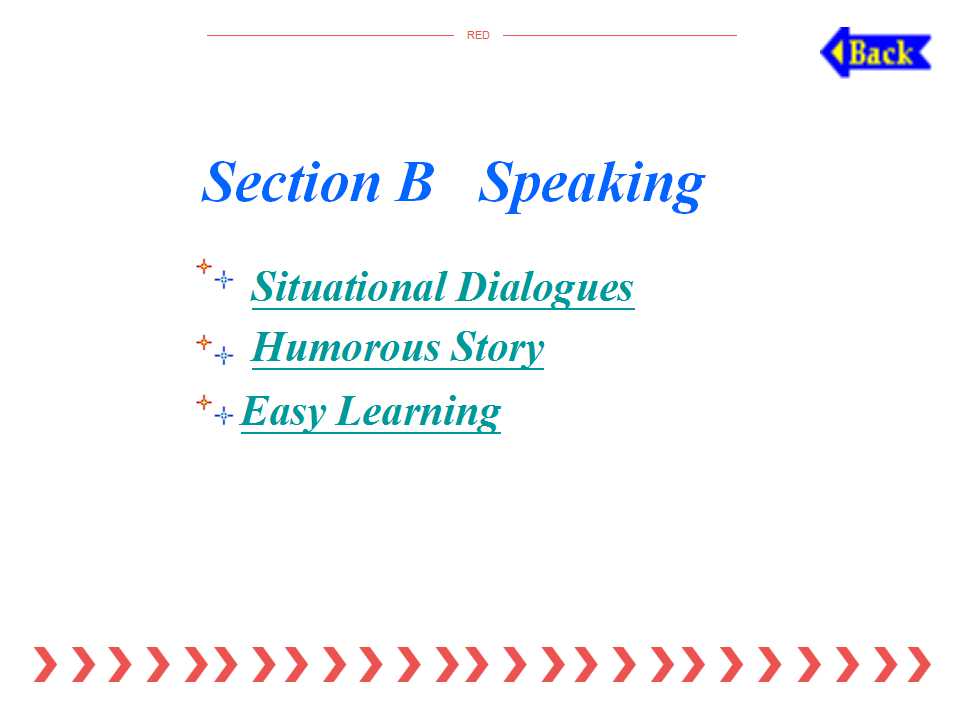 RED

Back

Section B Speaking

Situational Dialogues

Humorous Story

Easy Learning